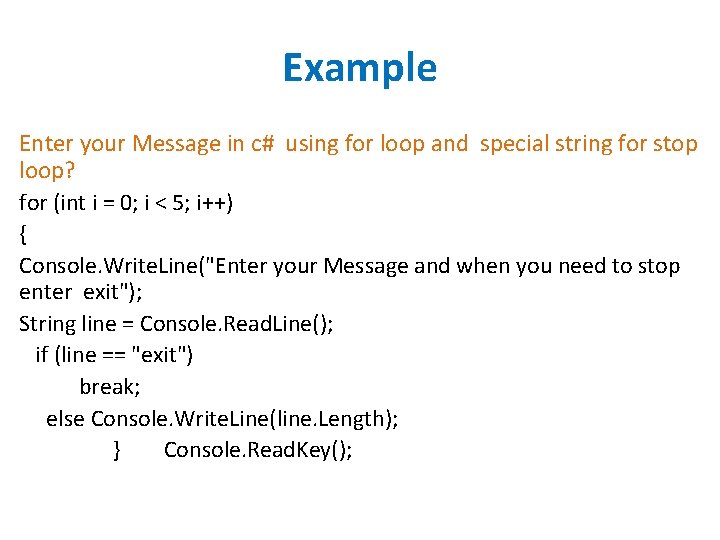 Example

Enter your Message in c# using for loop and special string for stop loop?

for (int i = 0; i < 5; i++)
{
Console.WriteLine("Enter your Message and when you need to stop enter exit");
String line = Console.ReadLine();
if (line == "exit")
break;
else Console.WriteLine(line.Length);
} Console.ReadKey();